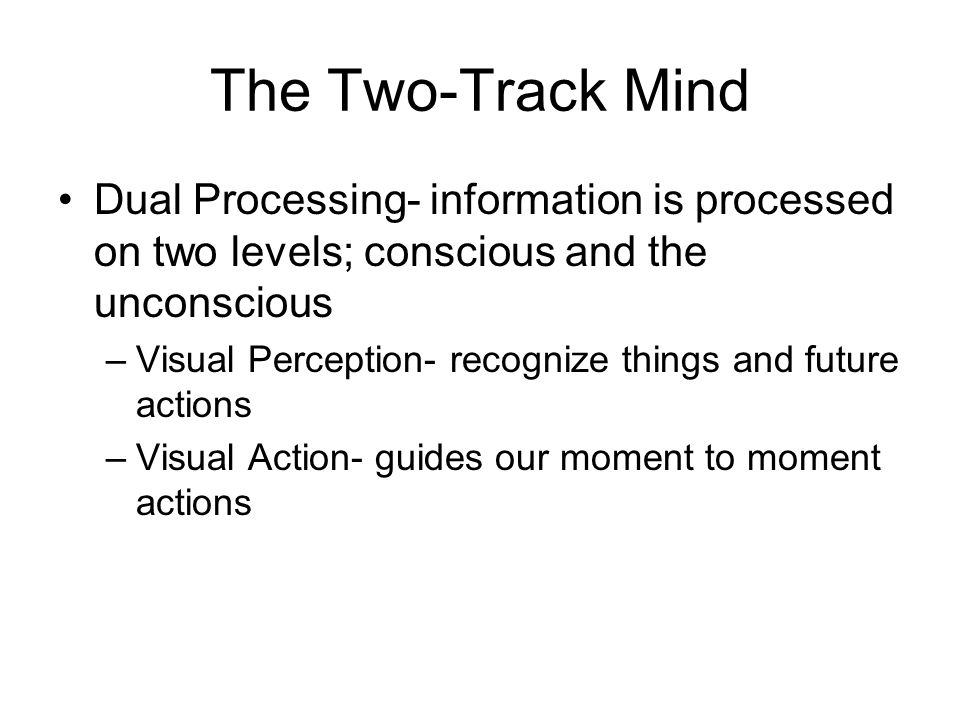 The Two-Track Mind

• Dual Processing- information is processed on two levels; conscious and the unconscious

– Visual Perception- recognize things and future actions

– Visual Action- guides our moment to moment actions